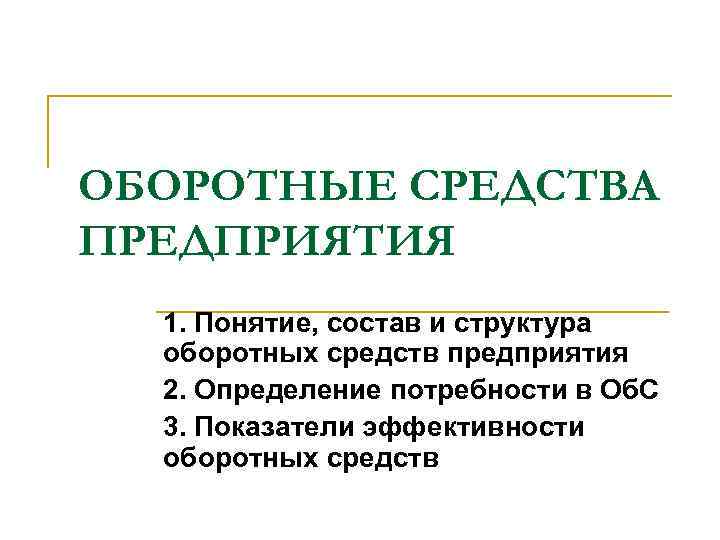 ОБОРОТНЫЕ СРЕДСТВА ПРЕДПРИЯТИЯ

1. Понятие, состав и структура оборотных средств предприятия

2. Определение потребности в ОбС

3. Показатели эффективности оборотных средств